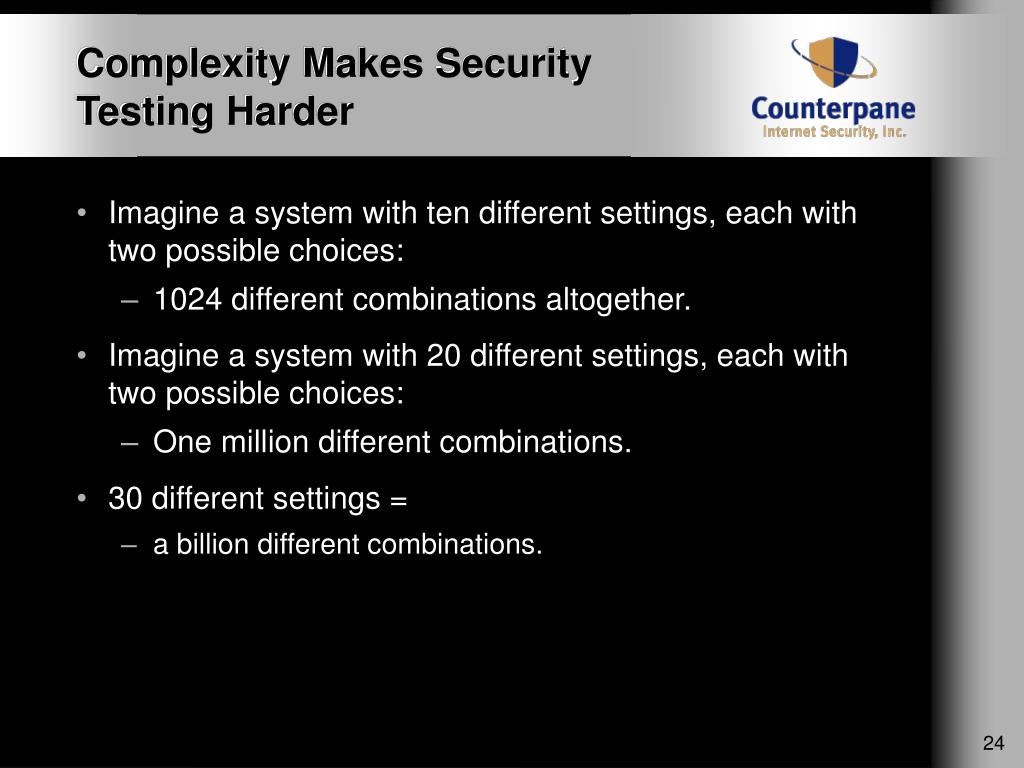 Complexity Makes Security Testing Harder

Counterpane
Internet Security, Inc.

• Imagine a system with ten different settings, each with two possible choices:
– 1024 different combinations altogether.
• Imagine a system with 20 different settings, each with two possible choices:
– One million different combinations.
• 30 different settings =
– a billion different combinations.

24